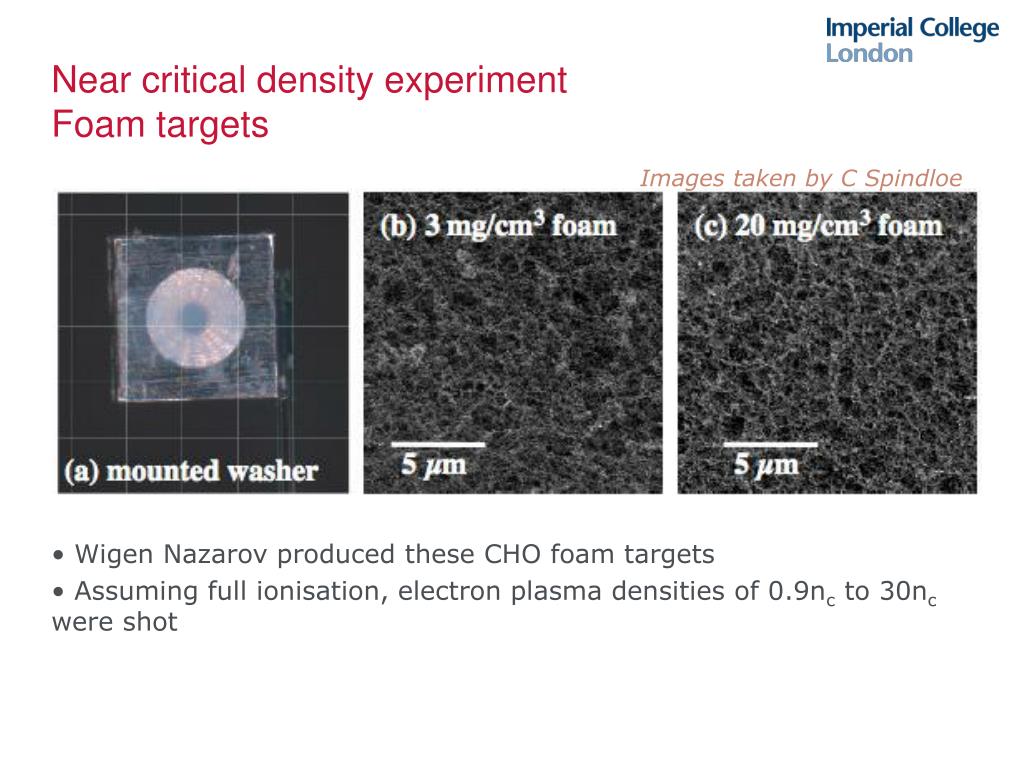 Imperial College London

Near critical density experiment
Foam targets

Images taken by C Spindloe

(a) mounted washer

(b) 3 mg/cm$^3$ foam

5 $\mu$m

(c) 20 mg/cm$^3$ foam

5 $\mu$m

• Wigen Nazarov produced these CHO foam targets
• Assuming full ionisation, electron plasma densities of 0.9n$_c$ to 30n$_c$ were shot